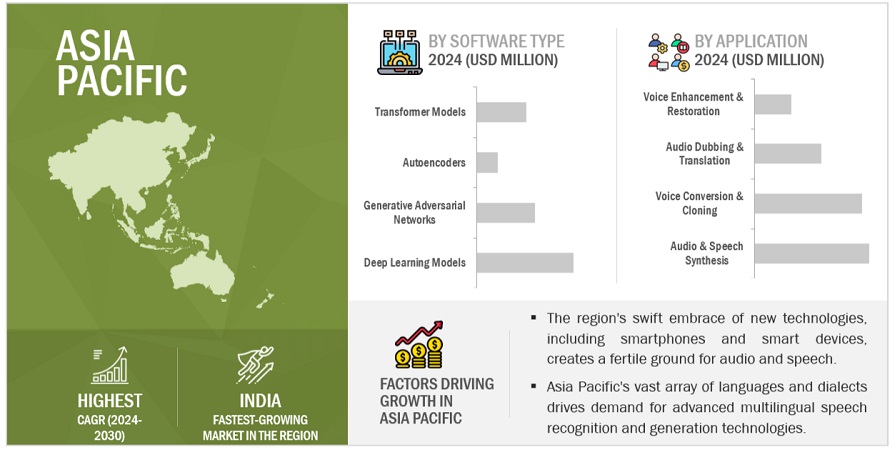 ASIA PACIFIC

HIGHEST
CAGR (2024-2030)

INDIA
FASTEST-GROWING MARKET IN THE REGION

BY SOFTWARE TYPE
2024 (USD MILLION)

Transformer Models

Autoencoders

Generative Adversarial Networks

Deep Learning Models

BY APPLICATION
2024 (USD MILLION)

Voice Enhancement & Restoration

Audio Dubbing & Translation

Voice Conversion & Cloning

Audio & Speech Synthesis

FACTORS DRIVING GROWTH IN ASIA PACIFIC

▪ The region's swift embrace of new technologies, including smartphones and smart devices, creates a fertile ground for audio and speech.

▪ Asia Pacific's vast array of languages and dialects drives demand for advanced multilingual speech recognition and generation technologies.